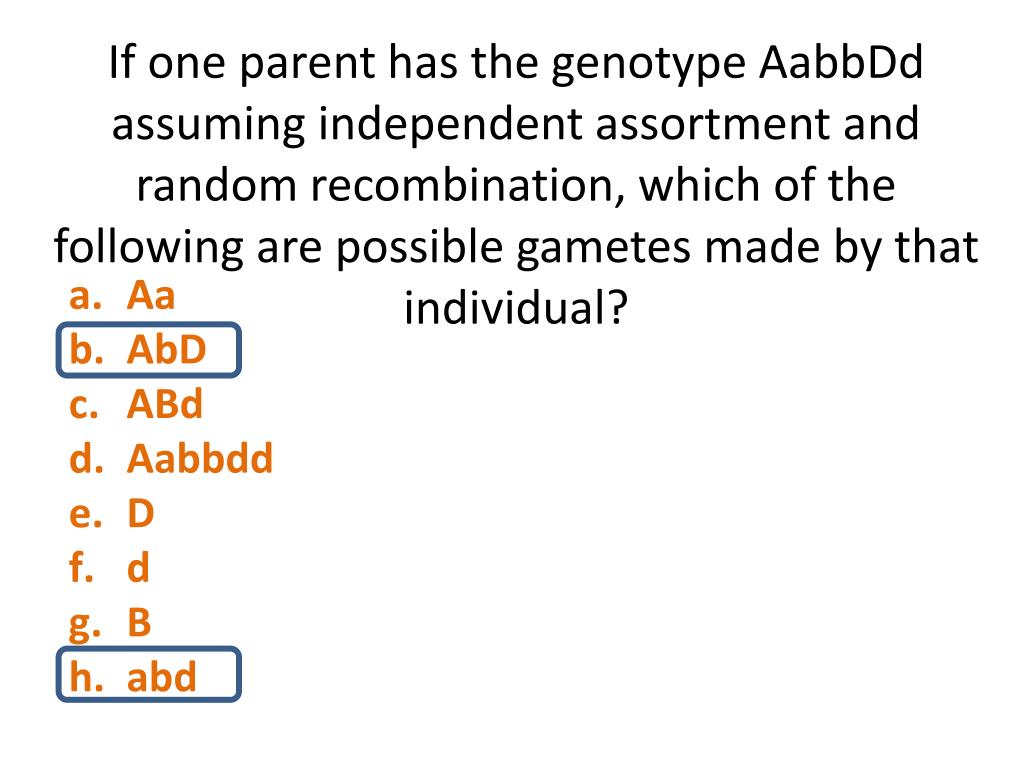 If one parent has the genotype AabbDd assuming independent assortment and random recombination, which of the following are possible gametes made by that individual?

a. Aa
b. AbD
c. ABd
d. Aabbdd
e. D
f. d
g. B
h. abd